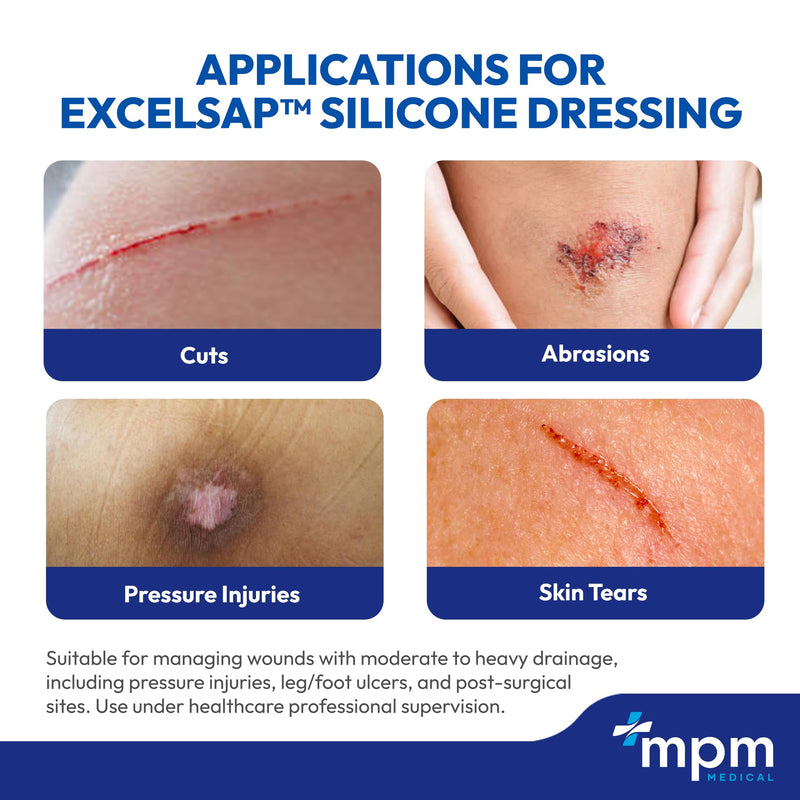 APPLICATIONS FOR EXCELSAP™ SILICONE DRESSING

Cuts

Abrasions

Pressure Injuries

Skin Tears

Suitable for managing wounds with moderate to heavy drainage, including pressure injuries, leg/foot ulcers, and post-surgical sites. Use under healthcare professional supervision.

mpm MEDICAL